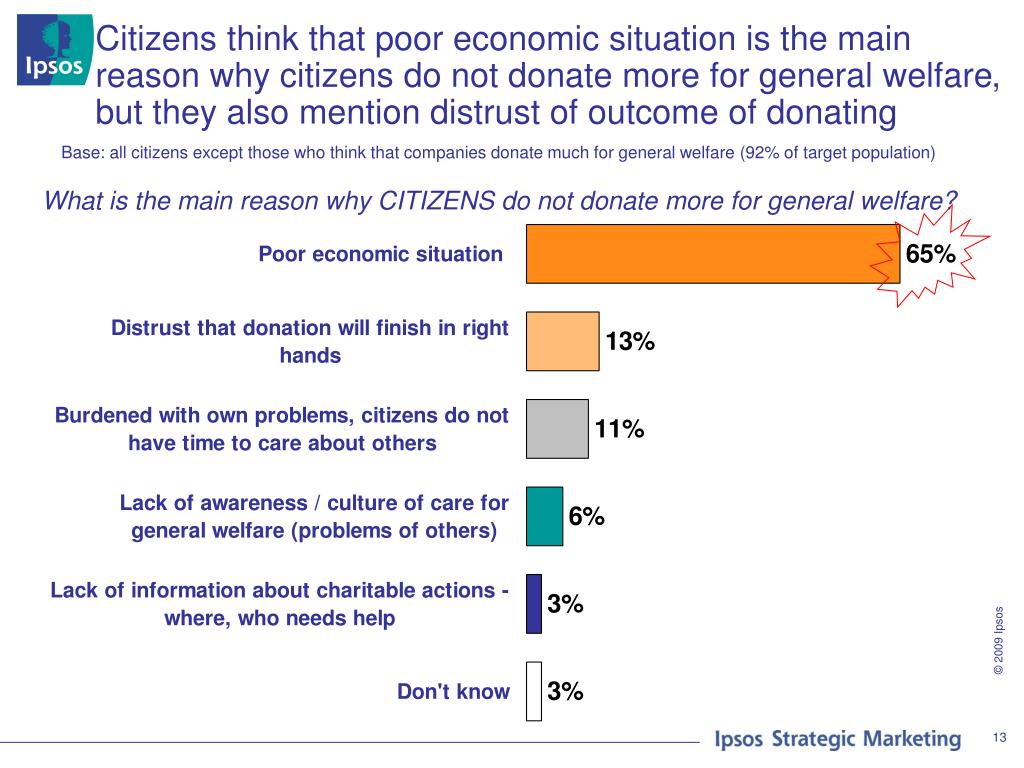 Ipsos

Citizens think that poor economic situation is the main reason why citizens do not donate more for general welfare, but they also mention distrust of outcome of donating

Base: all citizens except those who think that companies donate much for general welfare (92% of target population)

What is the main reason why CITIZENS do not donate more for general welfare?

Poor economic situation 65%

Distrust that donation will finish in right hands 13%

Burdened with own problems, citizens do not have time to care about others 11%

Lack of awareness / culture of care for general welfare (problems of others) 6%

Lack of information about charitable actions - where, who needs help 3%

Don't know 3%

© 2009 Ipsos

Ipsos Strategic Marketing

13